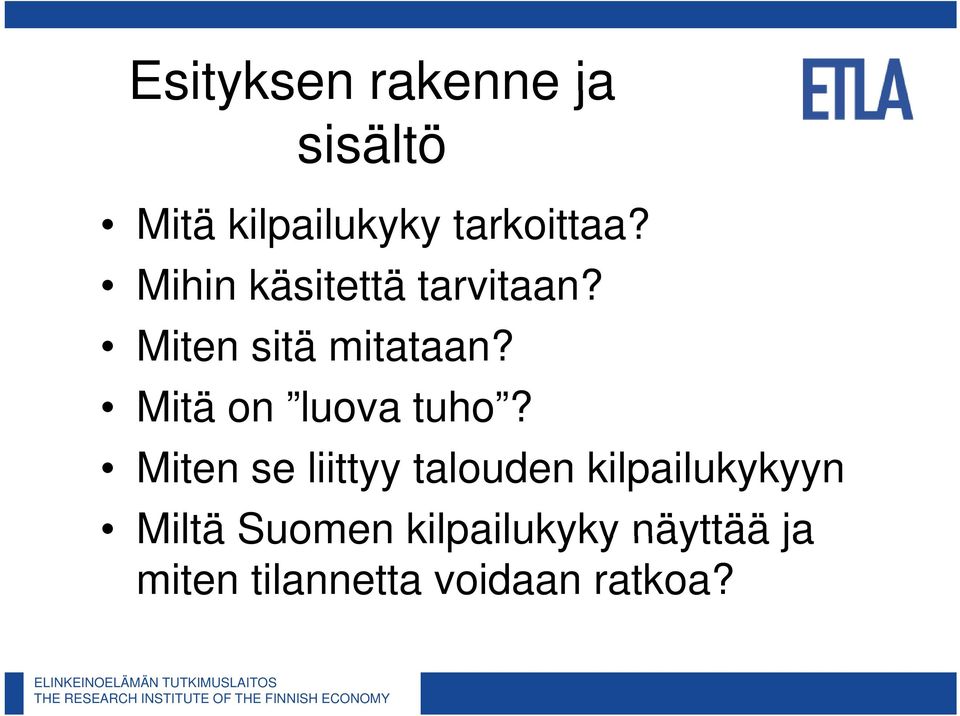 Esityksen rakenne ja sisältö

ETLA

• Mitä kilpailukyky tarkoittaa?
• Mihin käsitettä tarvitaan?
• Miten sitä mitataan?
• Mitä on ”luova tuho”?
• Miten se liittyy talouden kilpailukykyyn
• Miltä Suomen kilpailukyky näyttää ja miten tilannetta voidaan ratkoa?

ELINKEINOELÄMÄN TUTKIMUSLAITOS
THE RESEARCH INSTITUTE OF THE FINNISH ECONOMY